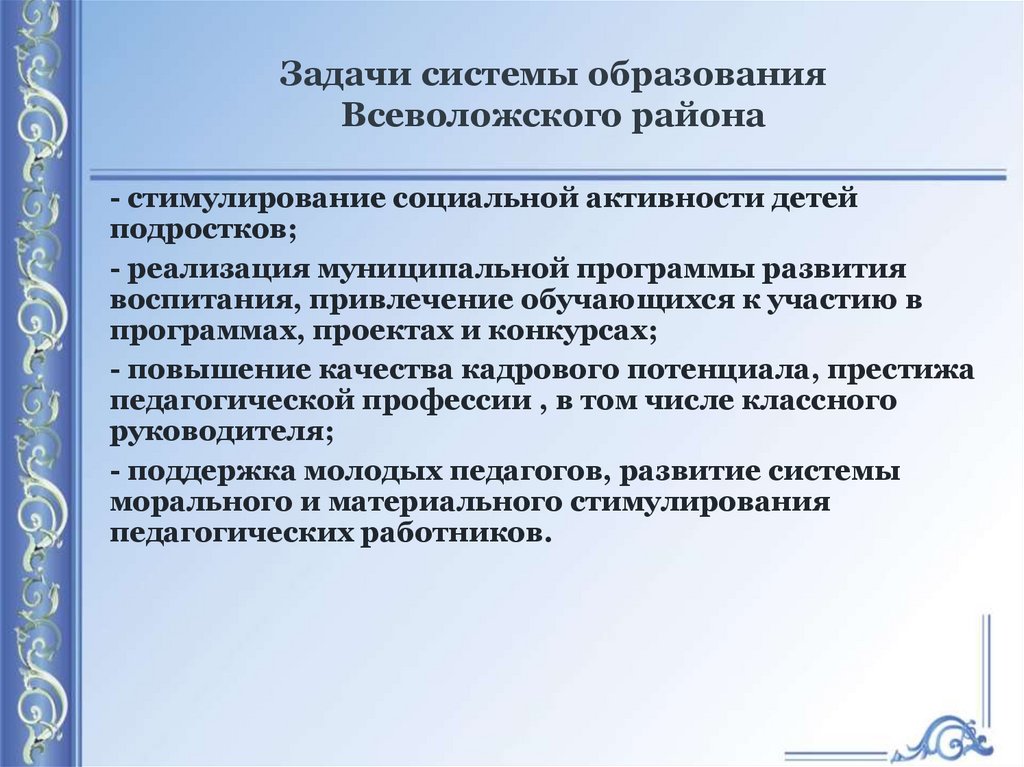 Задачи системы образования Всеволожского района

- стимулирование социальной активности детей подростков;

- реализация муниципальной программы развития воспитания, привлечение обучающихся к участию в программах, проектах и конкурсах;

- повышение качества кадрового потенциала, престижа педагогической профессии , в том числе классного руководителя;

- поддержка молодых педагогов, развитие системы морального и материального стимулирования педагогических работников.